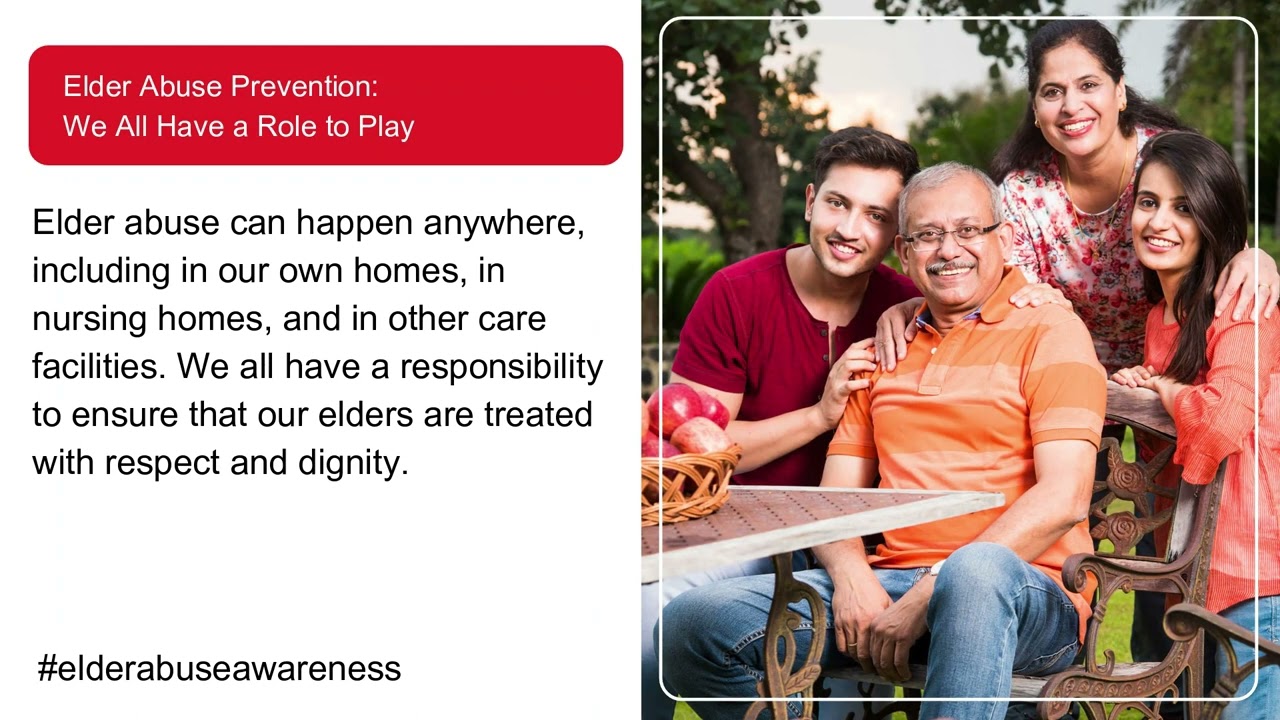 Elder Abuse Prevention:
We All Have a Role to Play

Elder abuse can happen anywhere, including in our own homes, in nursing homes, and in other care facilities. We all have a responsibility to ensure that our elders are treated with respect and dignity.

#elderabuseawareness